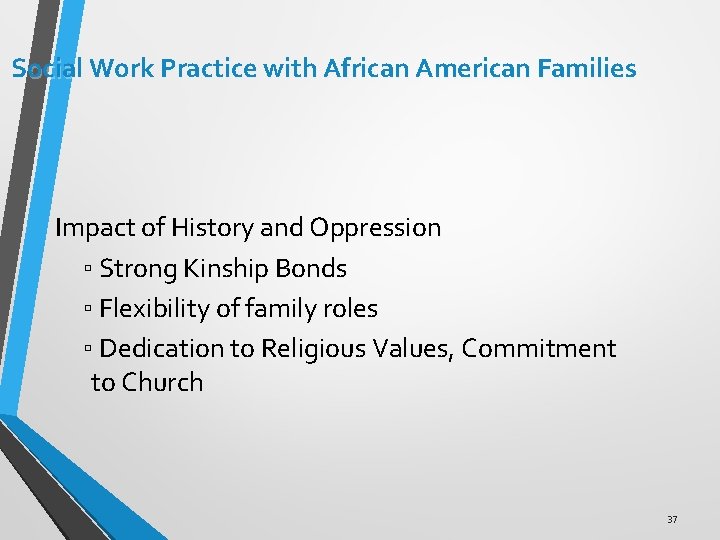 Social Work Practice with African American Families

Impact of History and Oppression

▫ Strong Kinship Bonds

▫ Flexibility of family roles

▫ Dedication to Religious Values, Commitment to Church

37